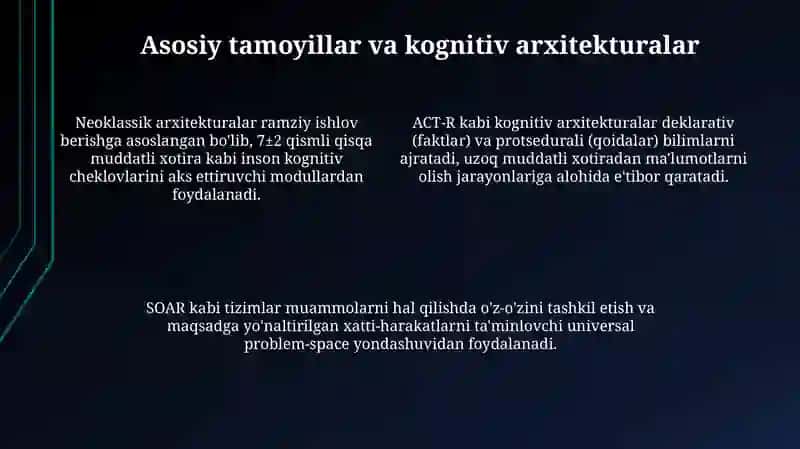 Asosiy tamoyillar va kognitiv arxitekturalar

Neoklassik arxitekturalar ramziy ishlov berishga asoslangan bo'lib, 7±2 qismli qisqa muddatli xotira kabi inson kognitiv cheklovlarini aks ettiruvchi modullardan foydalanadi.

ACT-R kabi kognitiv arxitekturalar deklarativ (faktlar) va protsedurali (qoidalar) bilimlarni ajratadi, uzoq muddatli xotiradan ma'lumotlarni olish jarayonlariga alohida e'tibor qaratadi.

SOAR kabi tizimlar muammolarni hal qilishda o'z-o'zini tashkil etish va maqsadga yo'naltirilgan xatti-harakatlarni ta'minlovchi universal problem-space yondashuvidan foydalanadi.